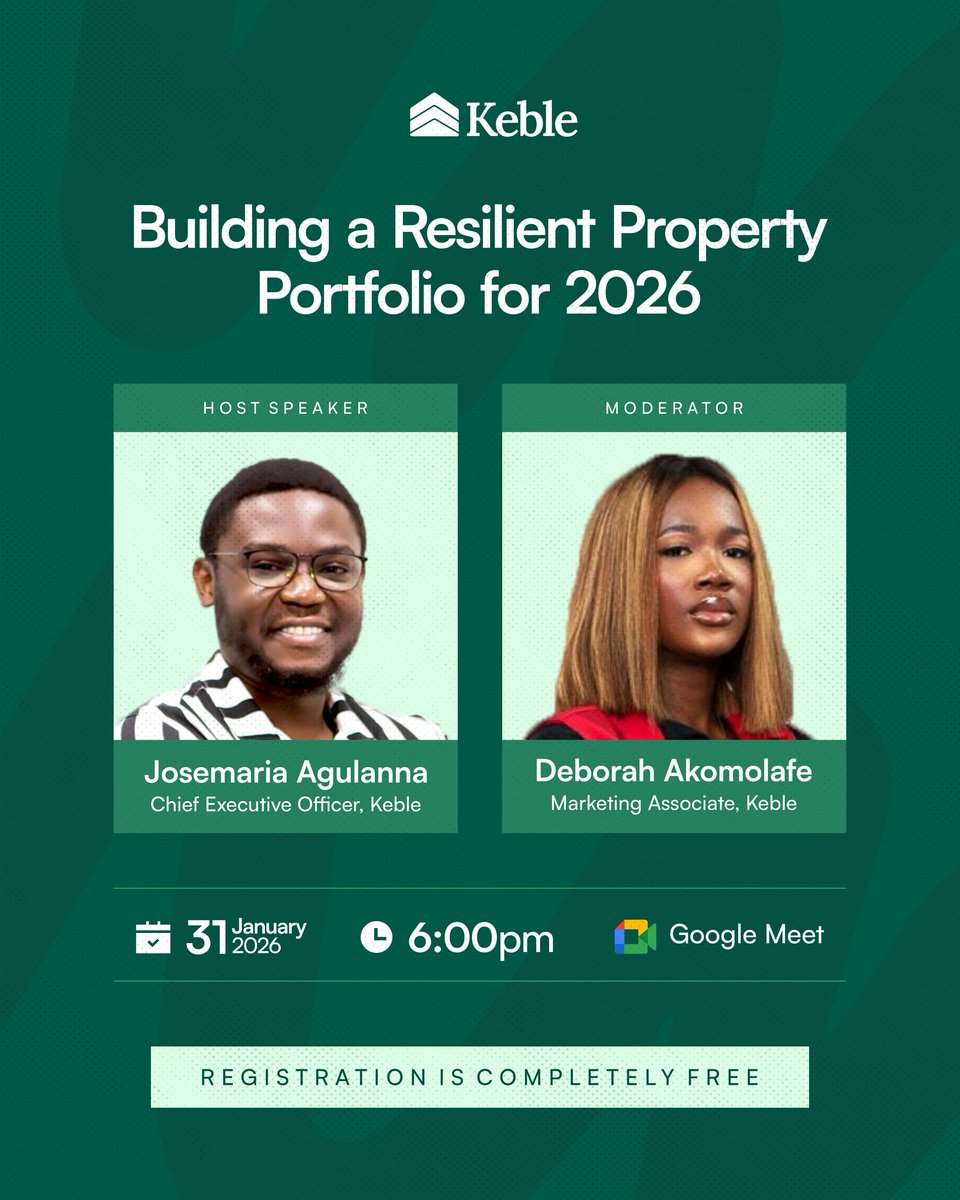 Keble

Building a Resilient Property Portfolio for 2026

HOST SPEAKER

Josemaria Agulanna
Chief Executive Officer, Keble

MODERATOR

Deborah Akomolafe
Marketing Associate, Keble

31 January 2026

6:00pm

Google Meet

REGISTRATION IS COMPLETELY FREE